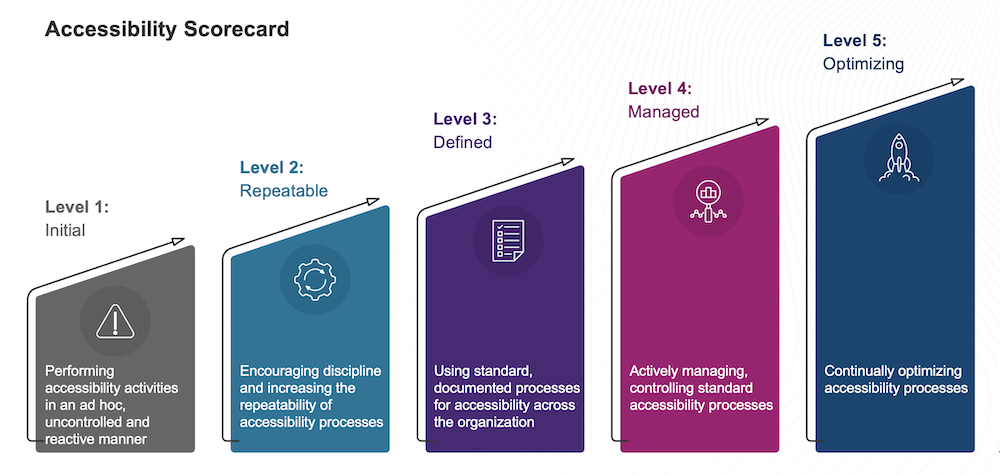 Accessibility Scorecard

Level 1:
Initial

Performing accessibility activities in an ad hoc, uncontrolled and reactive manner

Level 2:
Repeatable

Encouraging discipline and increasing the repeatability of accessibility processes

Level 3:
Defined

Using standard, documented processes for accessibility across the organization

Level 4:
Managed

Actively managing, controlling standard accessibility processes

Level 5:
Optimizing

Continually optimizing accessibility processes